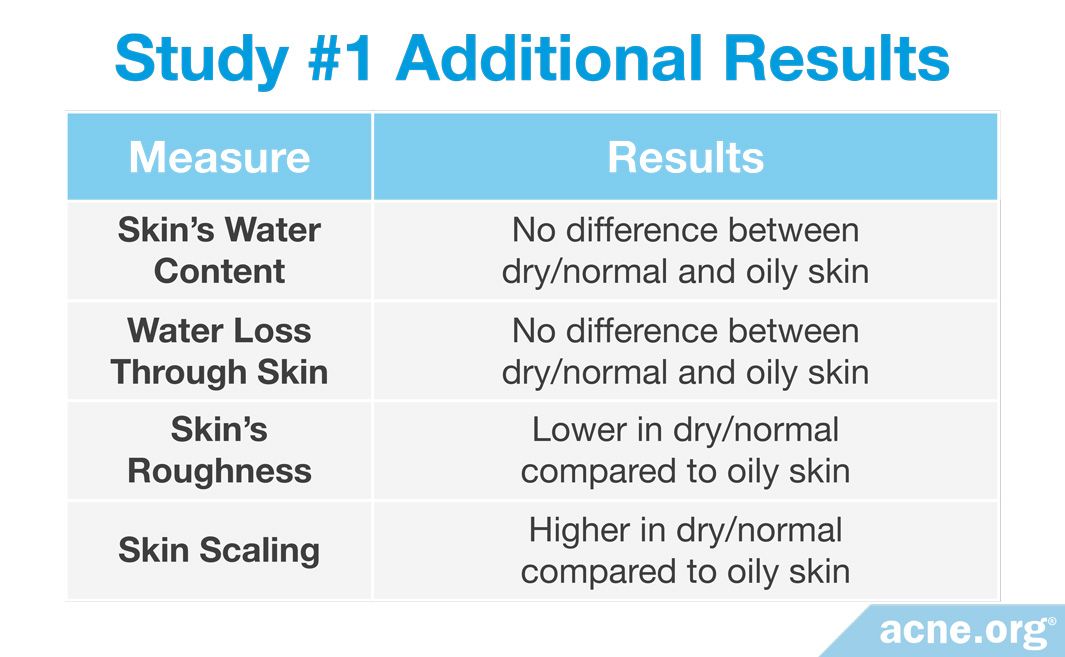 Study #1 Additional Results

| Measure | Results |
|---|---|
| Skin's Water Content | No difference between dry/normal and oily skin |
| Water Loss Through Skin | No difference between dry/normal and oily skin |
| Skin's Roughness | Lower in dry/normal compared to oily skin |
| Skin Scaling | Higher in dry/normal compared to oily skin |

acne.org®